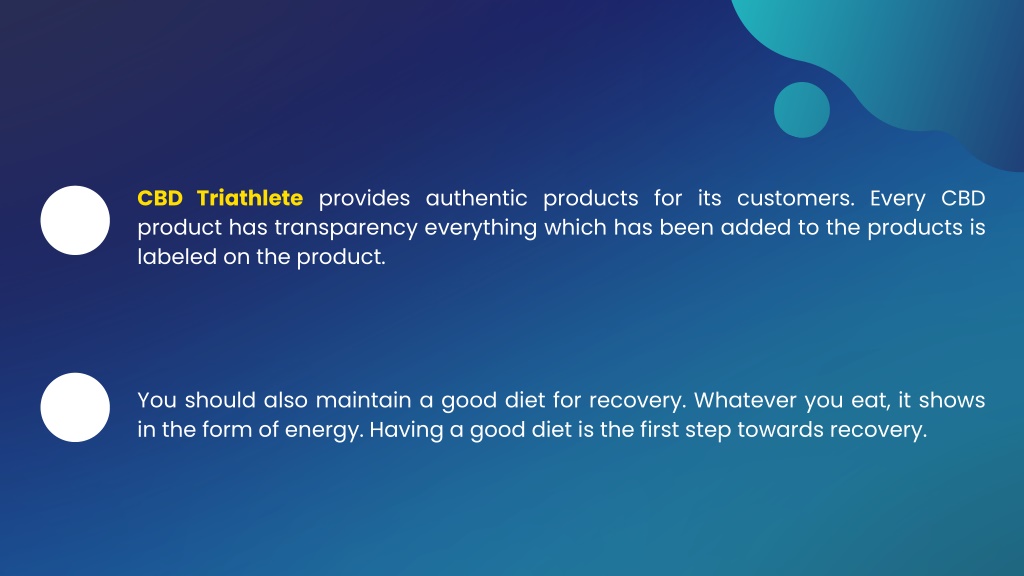 CBD Triathlete provides authentic products for its customers. Every CBD product has transparency everything which has been added to the products is labeled on the product.

You should also maintain a good diet for recovery. Whatever you eat, it shows in the form of energy. Having a good diet is the first step towards recovery.